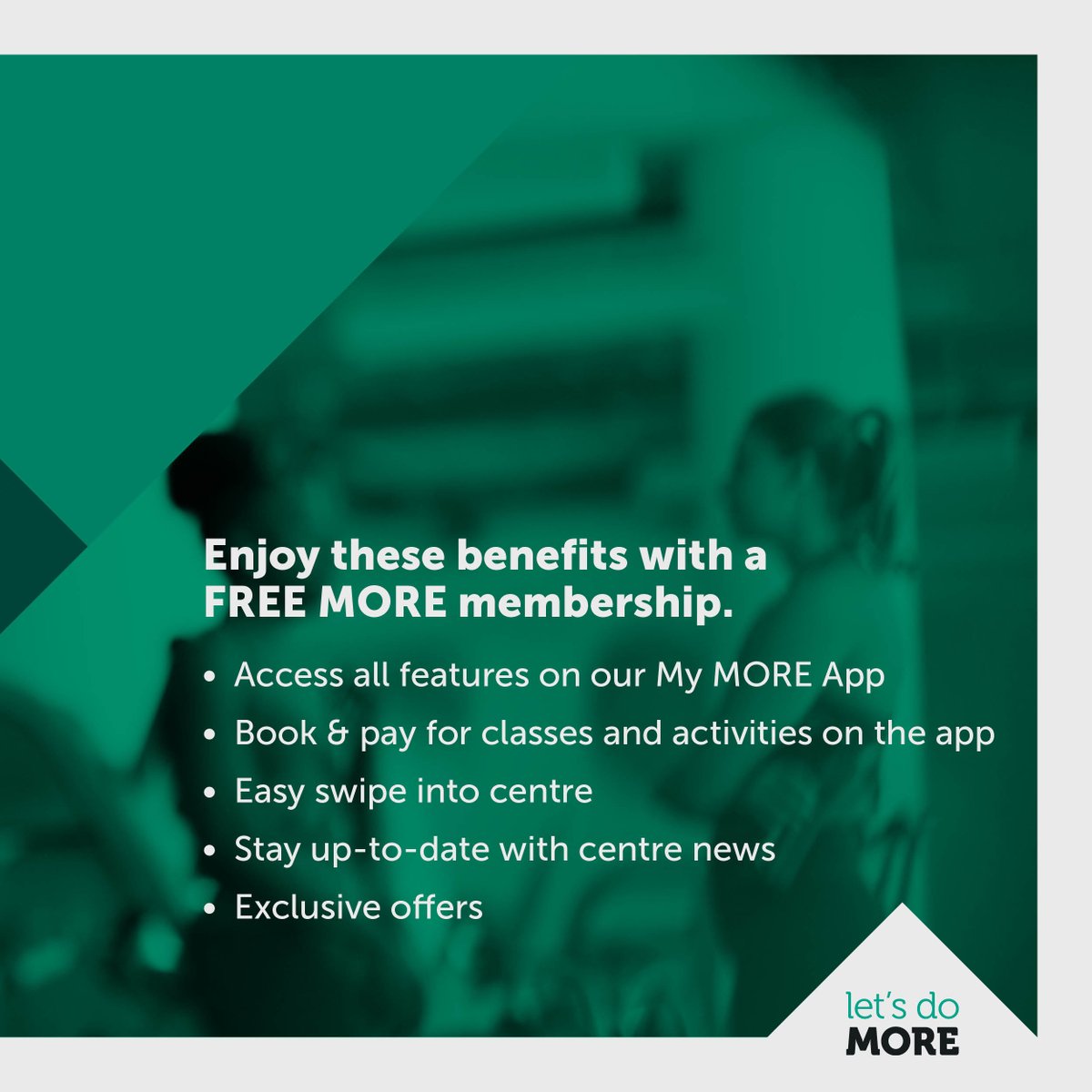 Enjoy these benefits with a FREE MORE membership.

• Access all features on our My MORE App
• Book & pay for classes and activities on the app
• Easy swipe into centre
• Stay up-to-date with centre news
• Exclusive offers

let's do
MORE